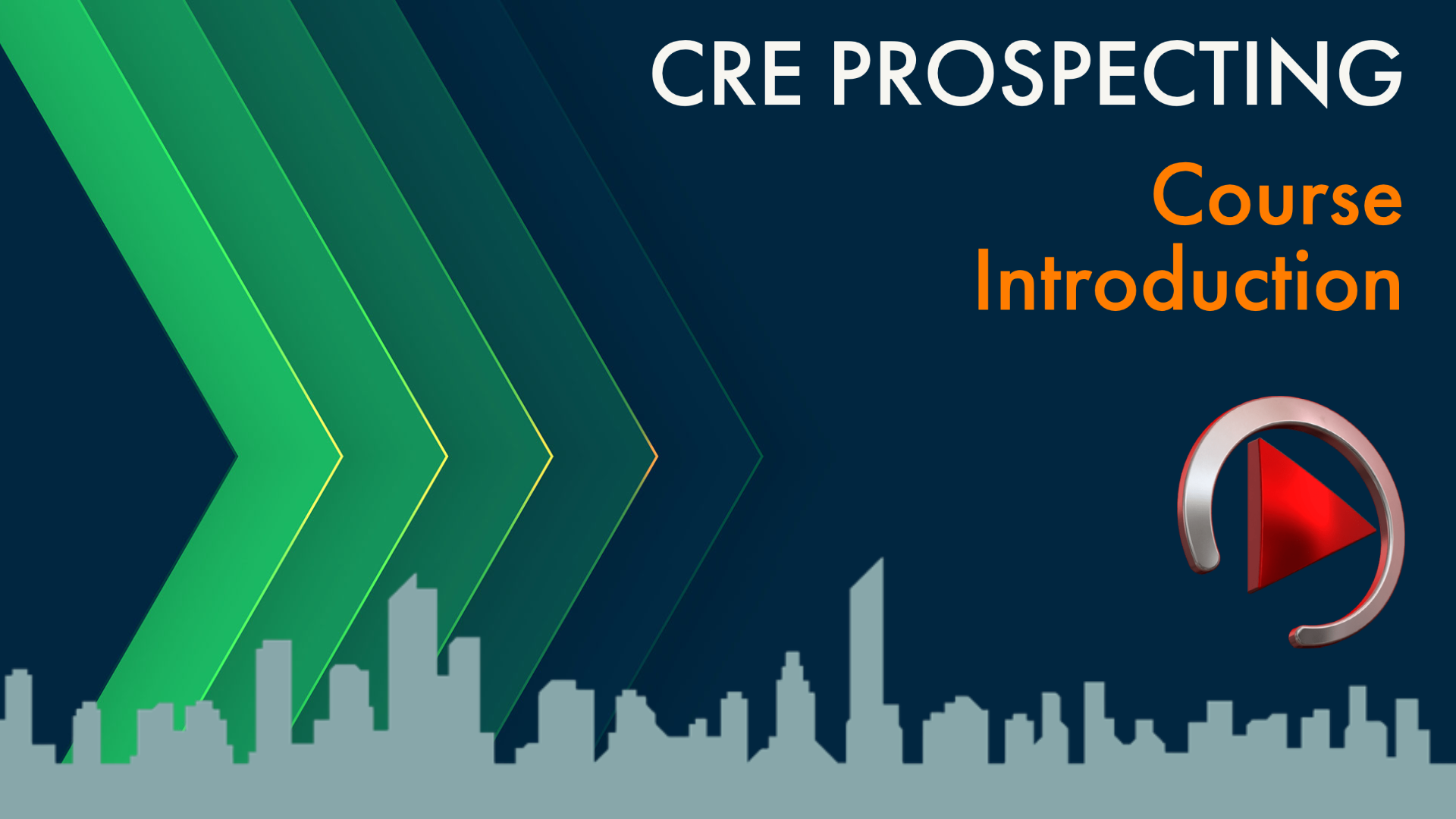 CRE PROSPECTING

Course Introduction